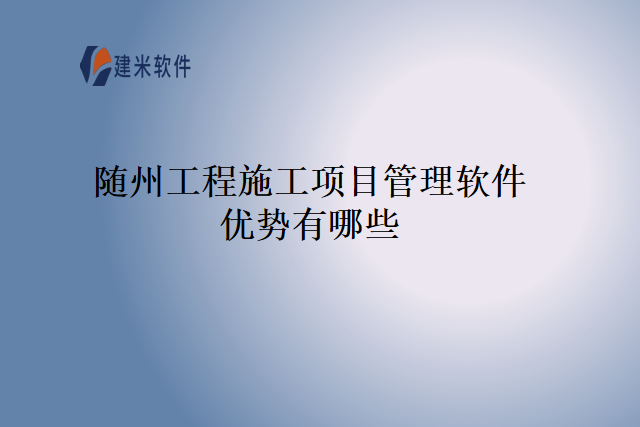 建米软件

随州工程施工项目管理软件优势有哪些